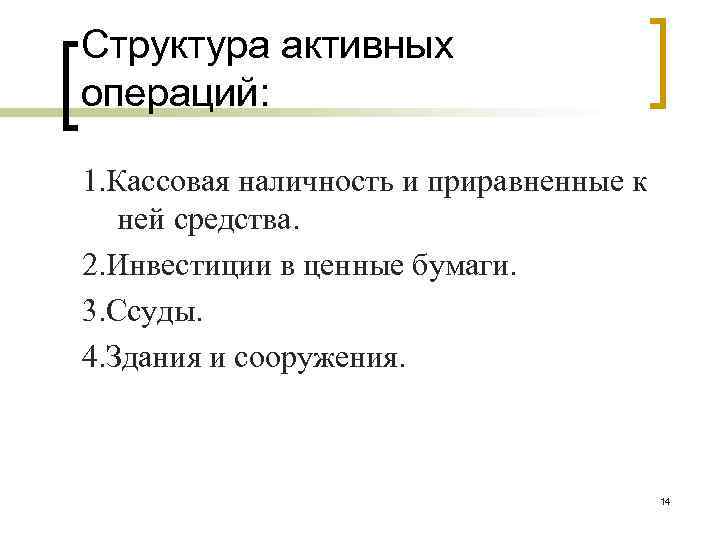 Структура активных операций:

1.Кассовая наличность и приравненные к ней средства.

2.Инвестиции в ценные бумаги.

3.Ссуды.

4.Здания и сооружения.

14